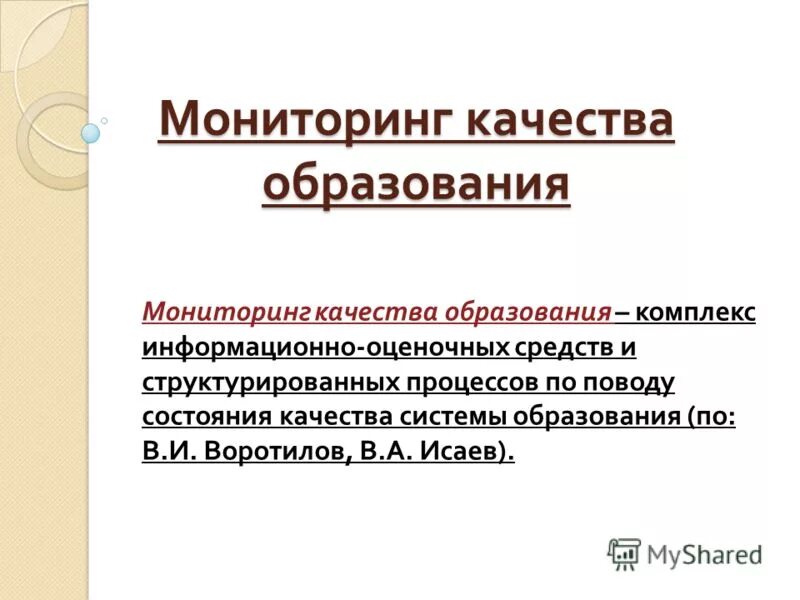 Мониторинг качества образования

Мониторинг качества образования – комплекс информационно-оценочных средств и структурированных процессов по поводу состояния качества системы образования (по: В.И. Воротилов, В.А. Исаев).

MyShared